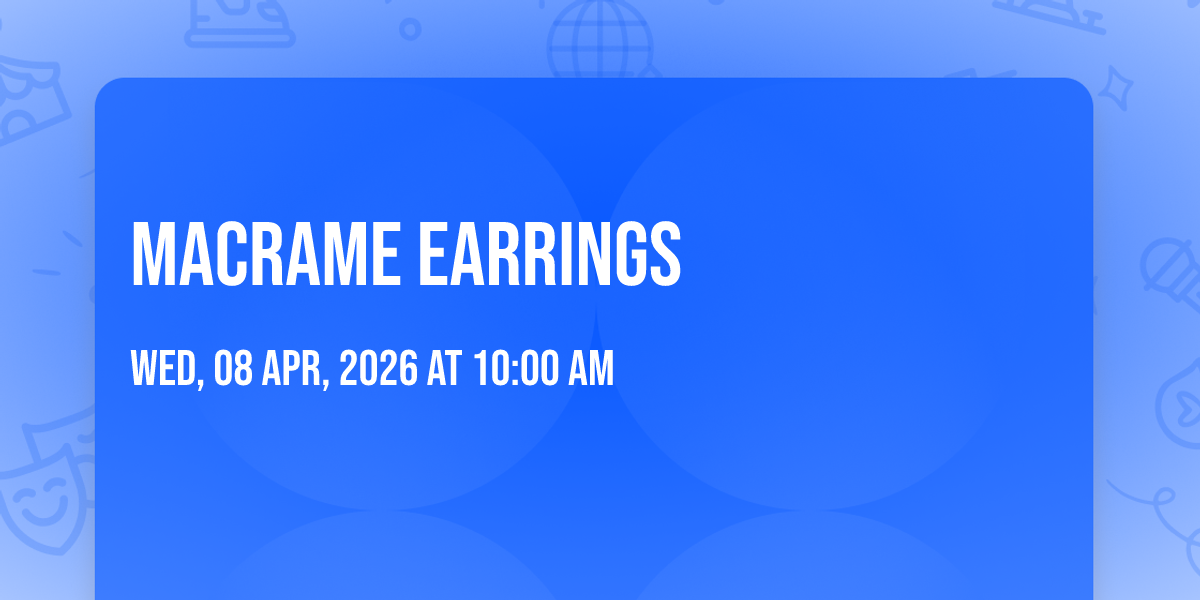 MACRAME EARRINGS

WED, 08 APR, 2026 AT 10:00 AM